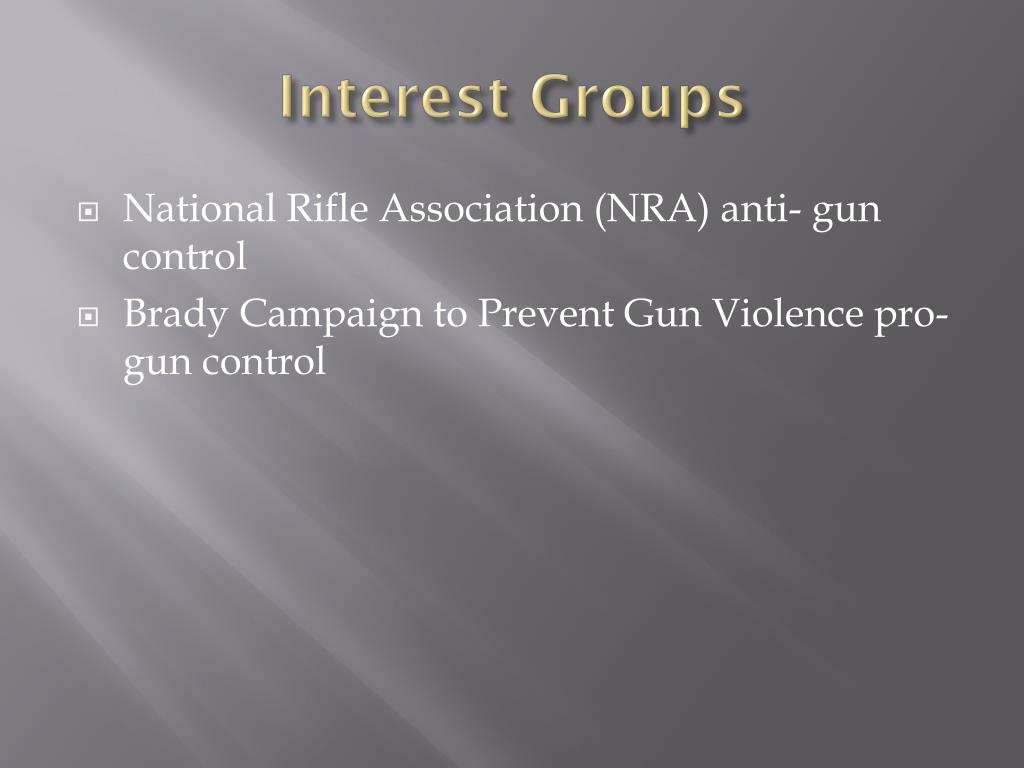 Interest Groups

National Rifle Association (NRA) anti- gun control

Brady Campaign to Prevent Gun Violence pro-gun control